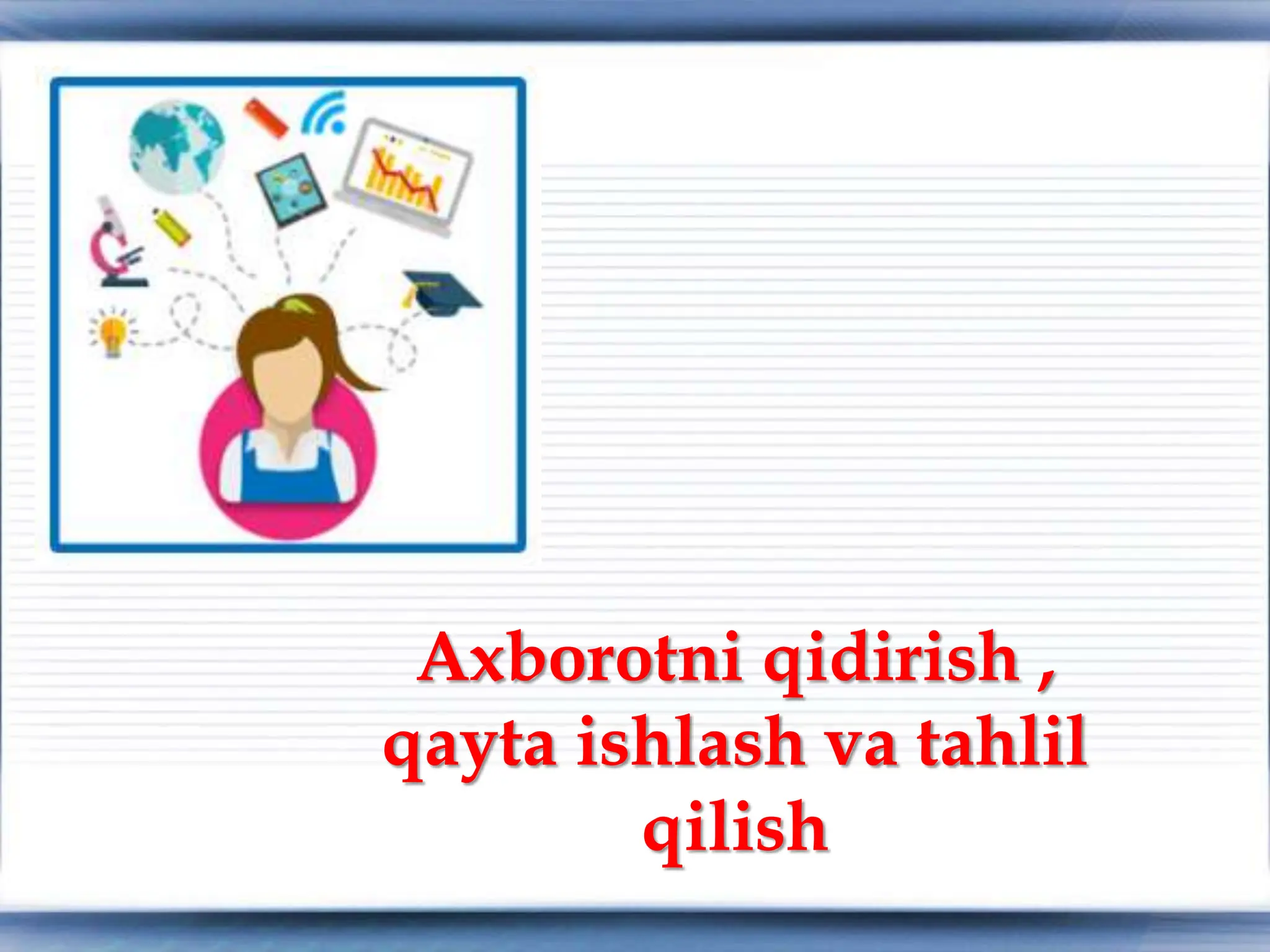 Axborotni qidirish , qayta ishlash va tahlil qilish